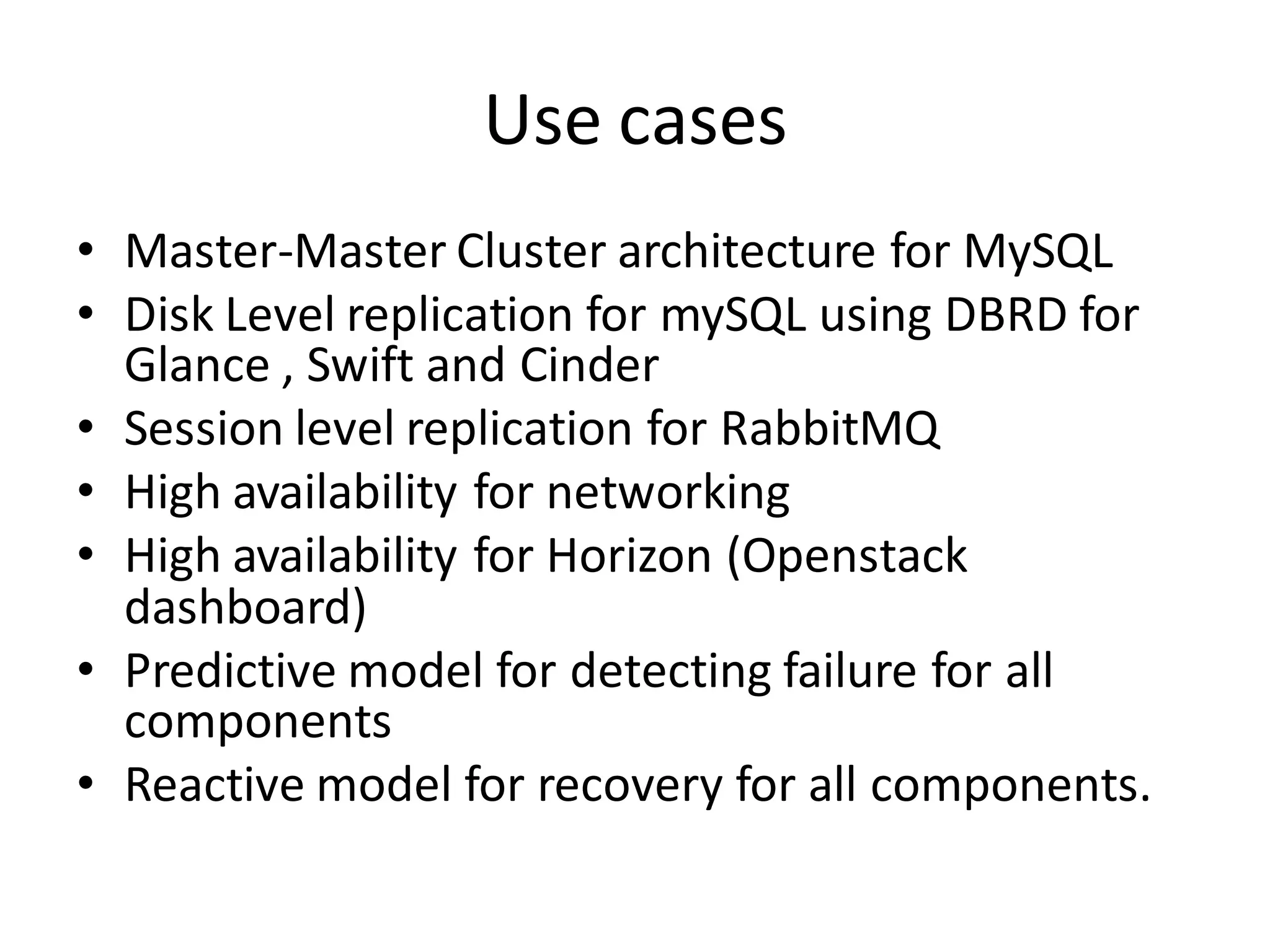 Use cases

• Master-Master Cluster architecture for MySQL
• Disk Level replication for mySQL using DBRD for Glance , Swift and Cinder
• Session level replication for RabbitMQ
• High availability for networking
• High availability for Horizon (Openstack dashboard)
• Predictive model for detecting failure for all components
• Reactive model for recovery for all components.